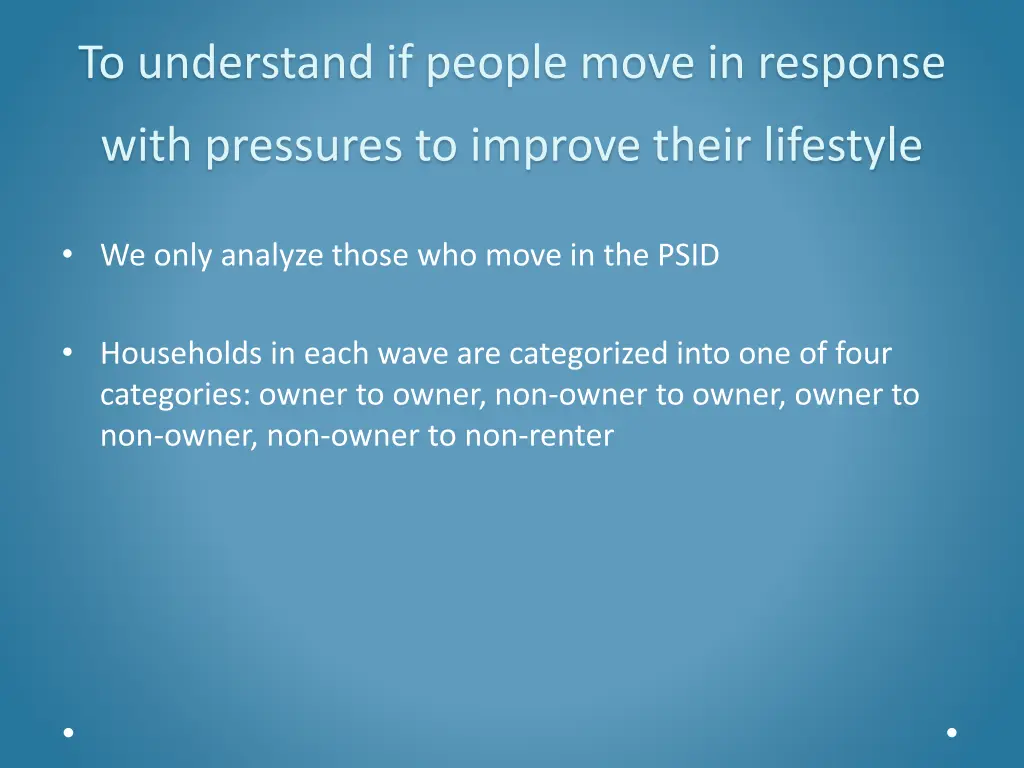 To understand if people move in response with pressures to improve their lifestyle

• We only analyze those who move in the PSID

• Households in each wave are categorized into one of four categories: owner to owner, non-owner to owner, owner to non-owner, non-owner to non-renter